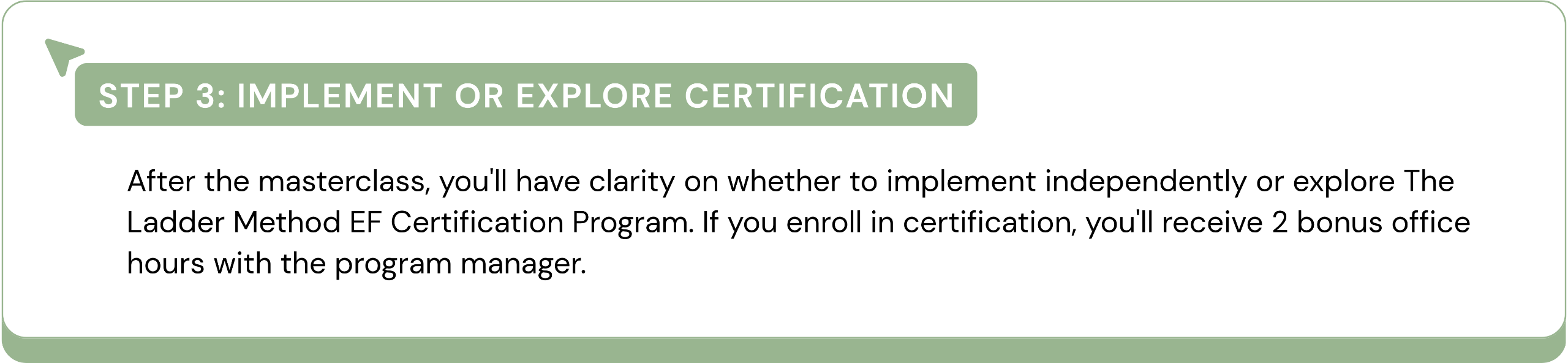 STEP 3: IMPLEMENT OR EXPLORE CERTIFICATION

After the masterclass, you'll have clarity on whether to implement independently or explore The Ladder Method EF Certification Program. If you enroll in certification, you'll receive 2 bonus office hours with the program manager.